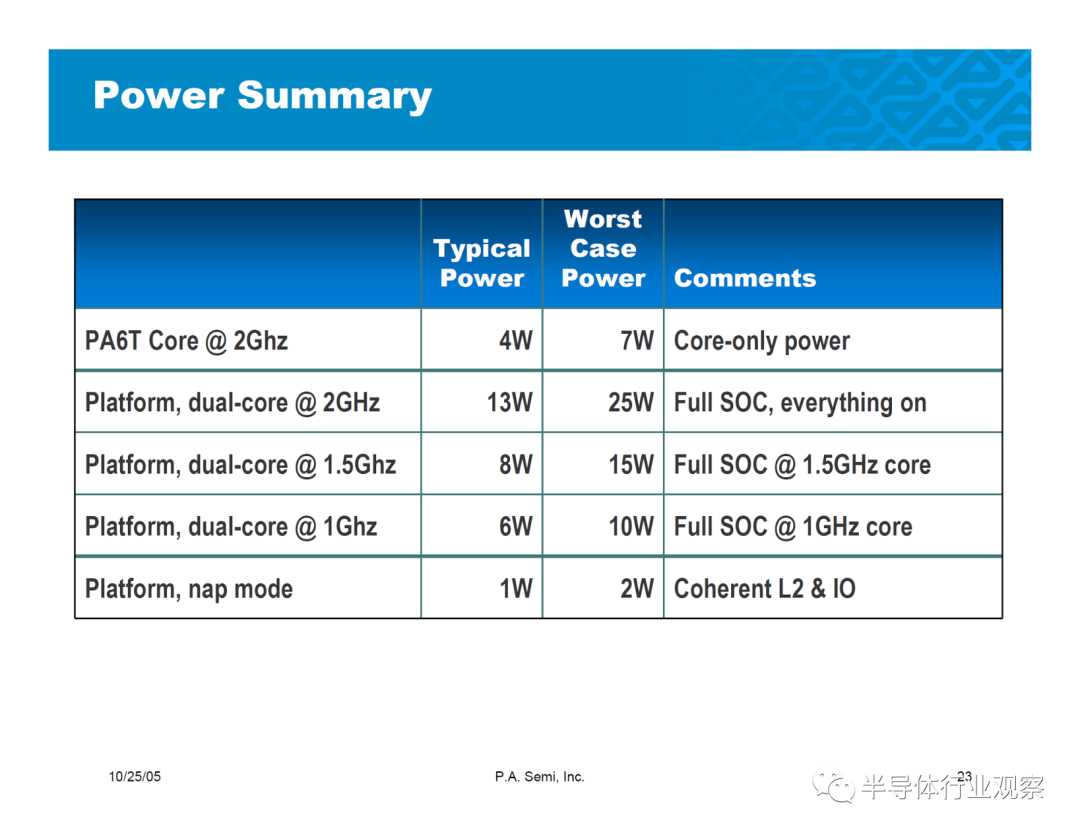 Power Summary

| | Typical Power | Worst Case Power | Comments |
|---|---|---|---|
| PA6T Core @ 2Ghz | 4W | 7W | Core-only power |
| Platform, dual-core @ 2GHz | 13W | 25W | Full SOC, everything on |
| Platform, dual-core @ 1.5Ghz | 8W | 15W | Full SOC @ 1.5GHz core |
| Platform, dual-core @ 1Ghz | 6W | 10W | Full SOC @ 1GHz core |
| Platform, nap mode | 1W | 2W | Coherent L2 & IO |

10/25/05

P.A. Semi, Inc.

23

半导体行业观察